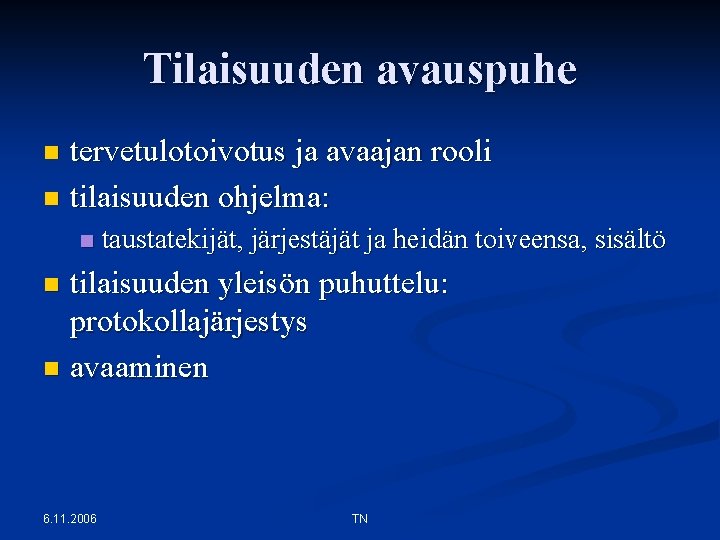 Tilaisuuden avauspuhe

- tervetulotoivotus ja avaajan rooli
- tilaisuuden ohjelma:
  - taustatekijät, järjestäjät ja heidän toiveensa, sisältö
- tilaisuuden yleisön puhuttelu: protokollajärjestys
- avaaminen

6.11.2006

TN